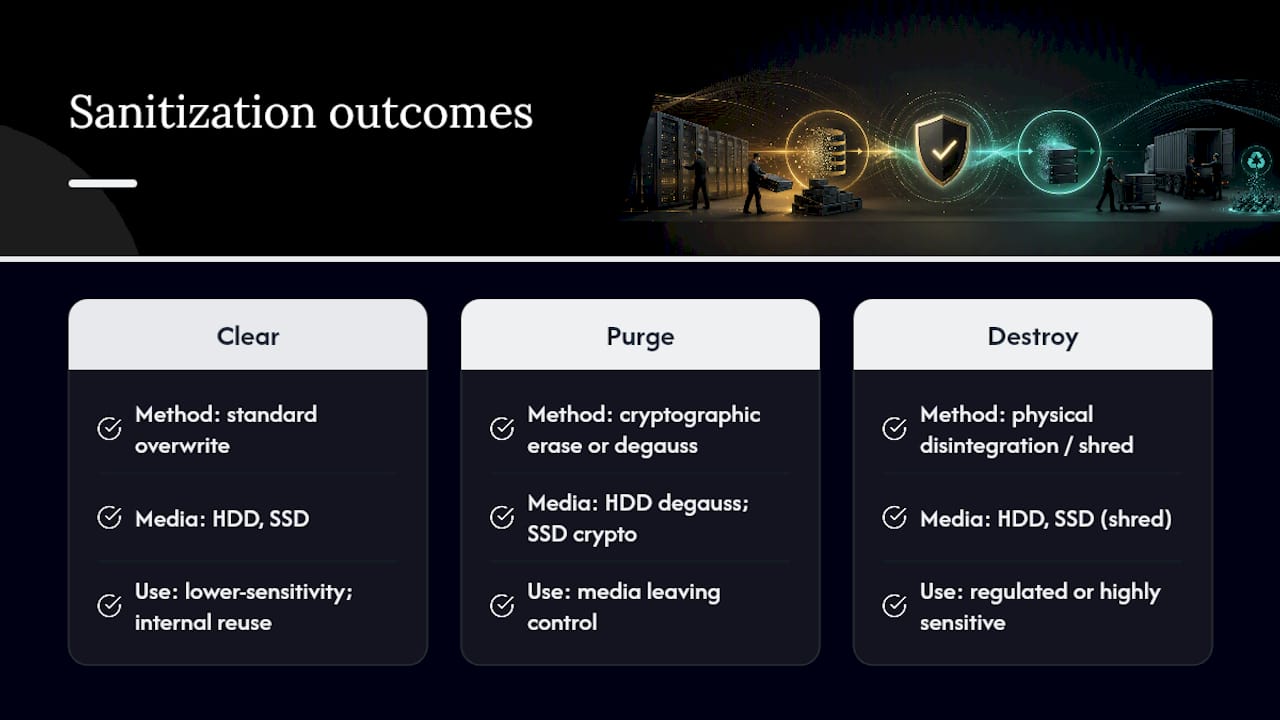 Sanitization outcomes

Clear

Method: standard overwrite

Media: HDD, SSD

Use: lower-sensitivity; internal reuse

Purge

Method: cryptographic erase or degauss

Media: HDD degauss; SSD crypto

Use: media leaving control

Destroy

Method: physical disintegration / shred

Media: HDD, SSD (shred)

Use: regulated or highly sensitive